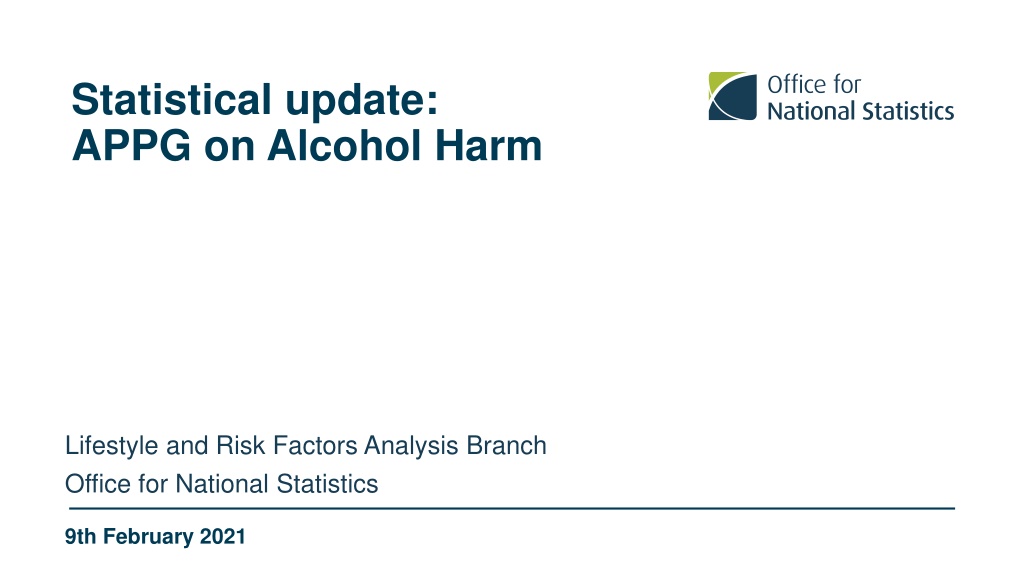 Statistical update:
APPG on Alcohol Harm

Office for
National Statistics

Lifestyle and Risk Factors Analysis Branch
Office for National Statistics

9th February 2021